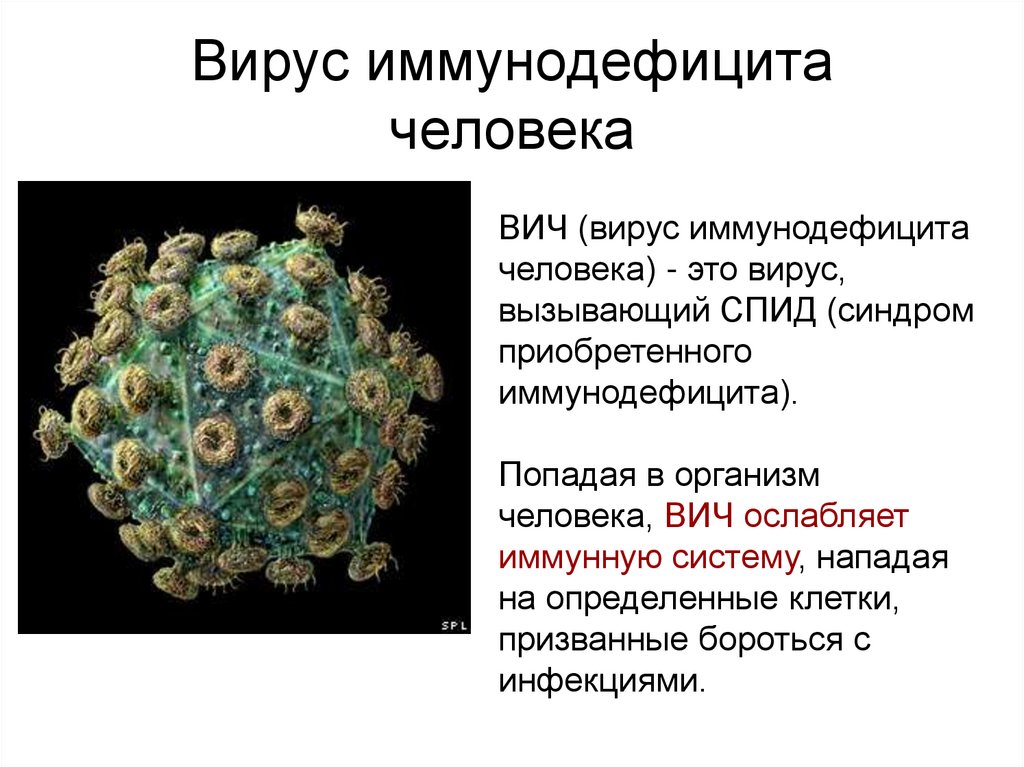 Вирус иммунодефицита человека

SPL

ВИЧ (вирус иммунодефицита человека) - это вирус, вызывающий СПИД (синдром приобретенного иммунодефицита).

Попадая в организм человека, ВИЧ ослабляет иммунную систему, нападая на определенные клетки, призванные бороться с инфекциями.